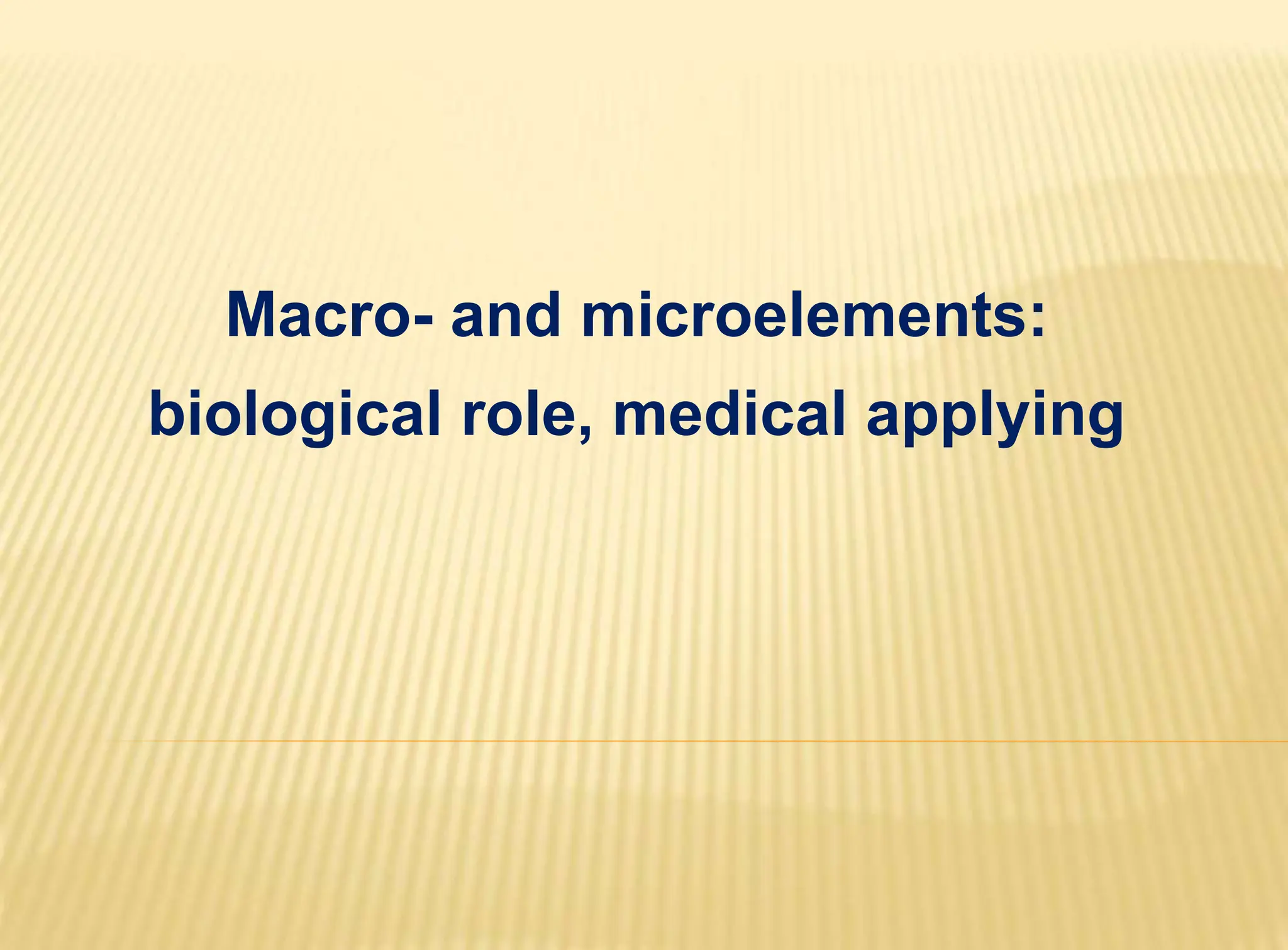 Macro- and microelements:
biological role, medical applying